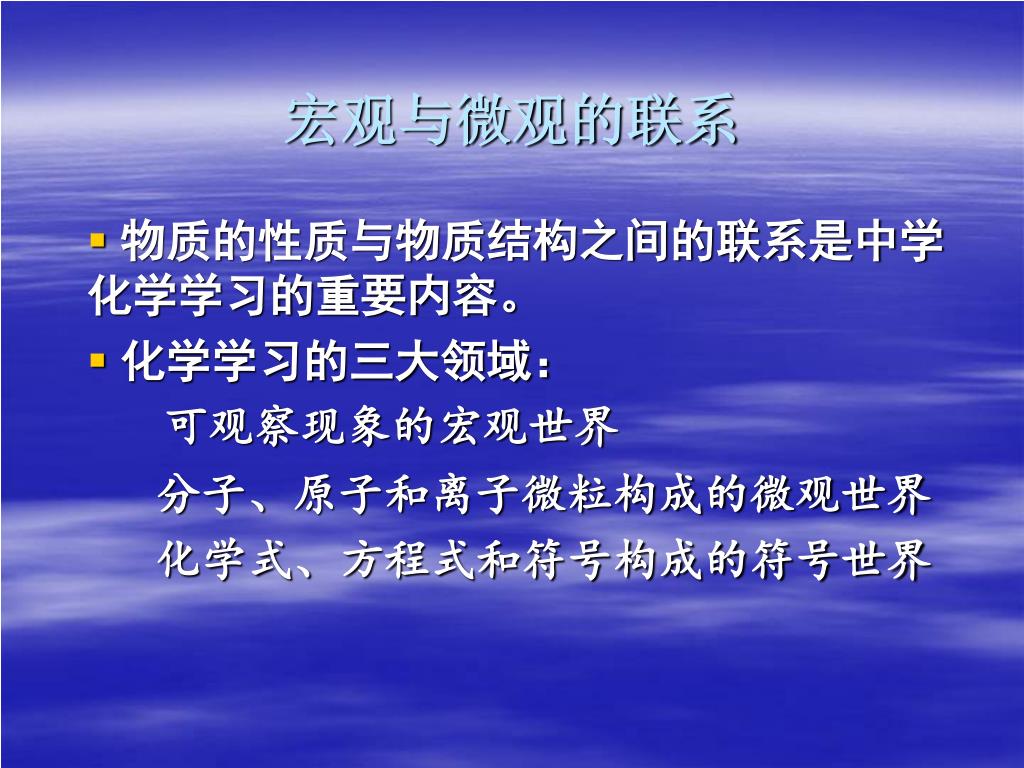 宏观与微观的联系

物质的性质与物质结构之间的联系是中学化学学习的重要内容。

化学学习的三大领域：

可观察现象的宏观世界

分子、原子和离子微粒构成的微观世界

化学式、方程式和符号构成的符号世界